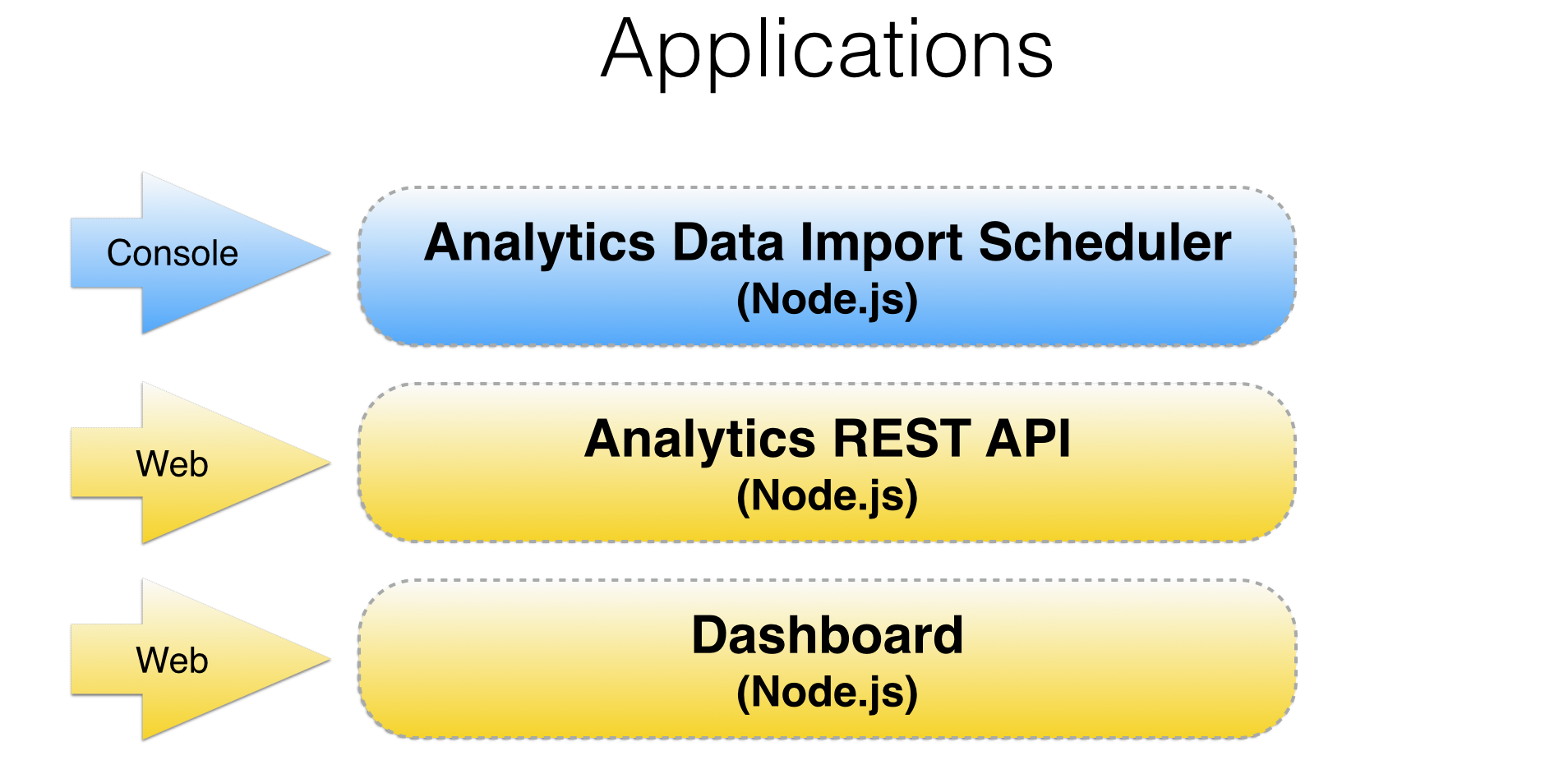 Applications

Console

Analytics Data Import Scheduler
(Node.js)

Web

Analytics REST API
(Node.js)

Web

Dashboard
(Node.js)